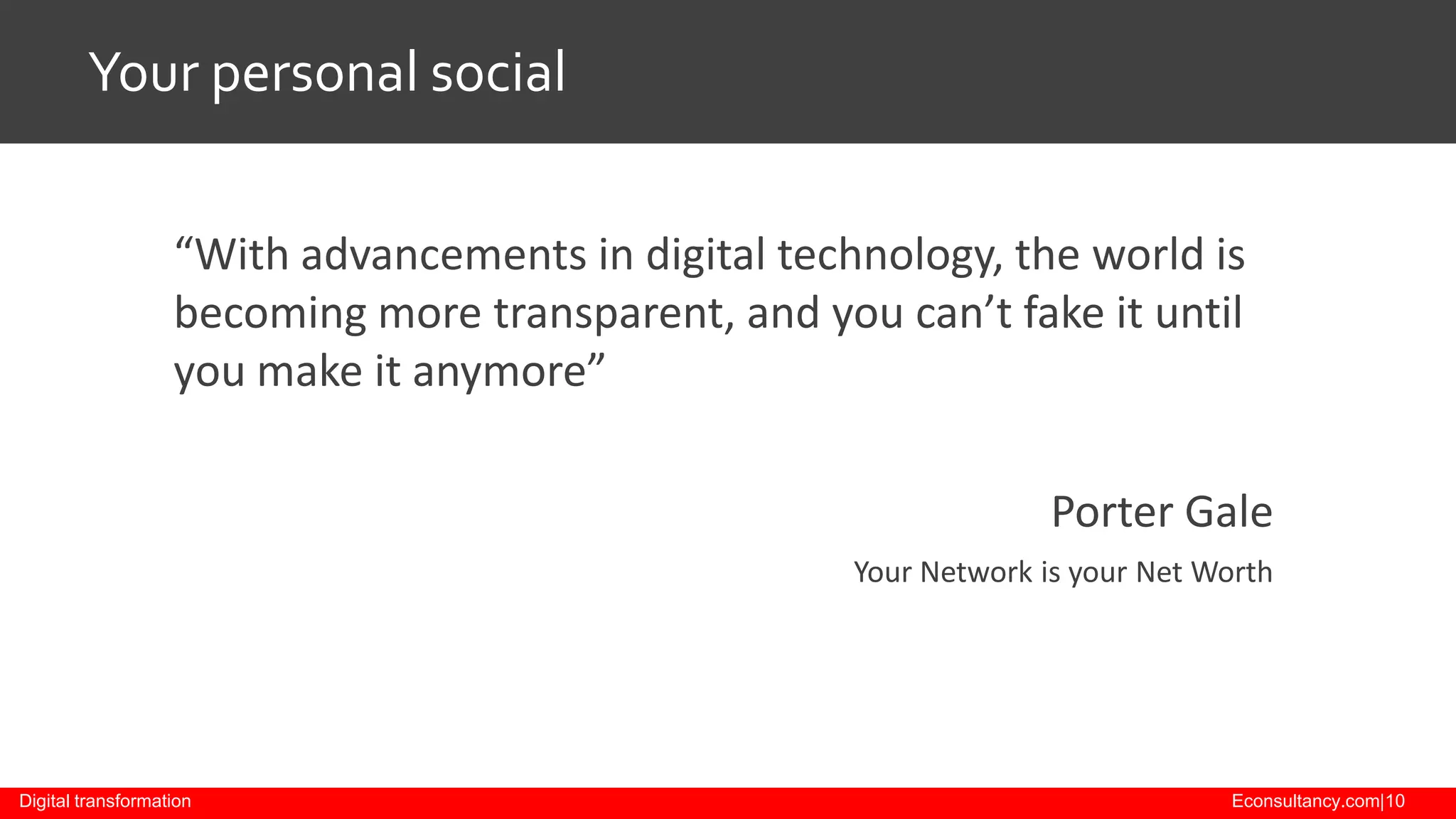 Your personal social

“With advancements in digital technology, the world is becoming more transparent, and you can’t fake it until you make it anymore”

Porter Gale

Your Network is your Net Worth

Digital transformation

Econsultancy.com|10